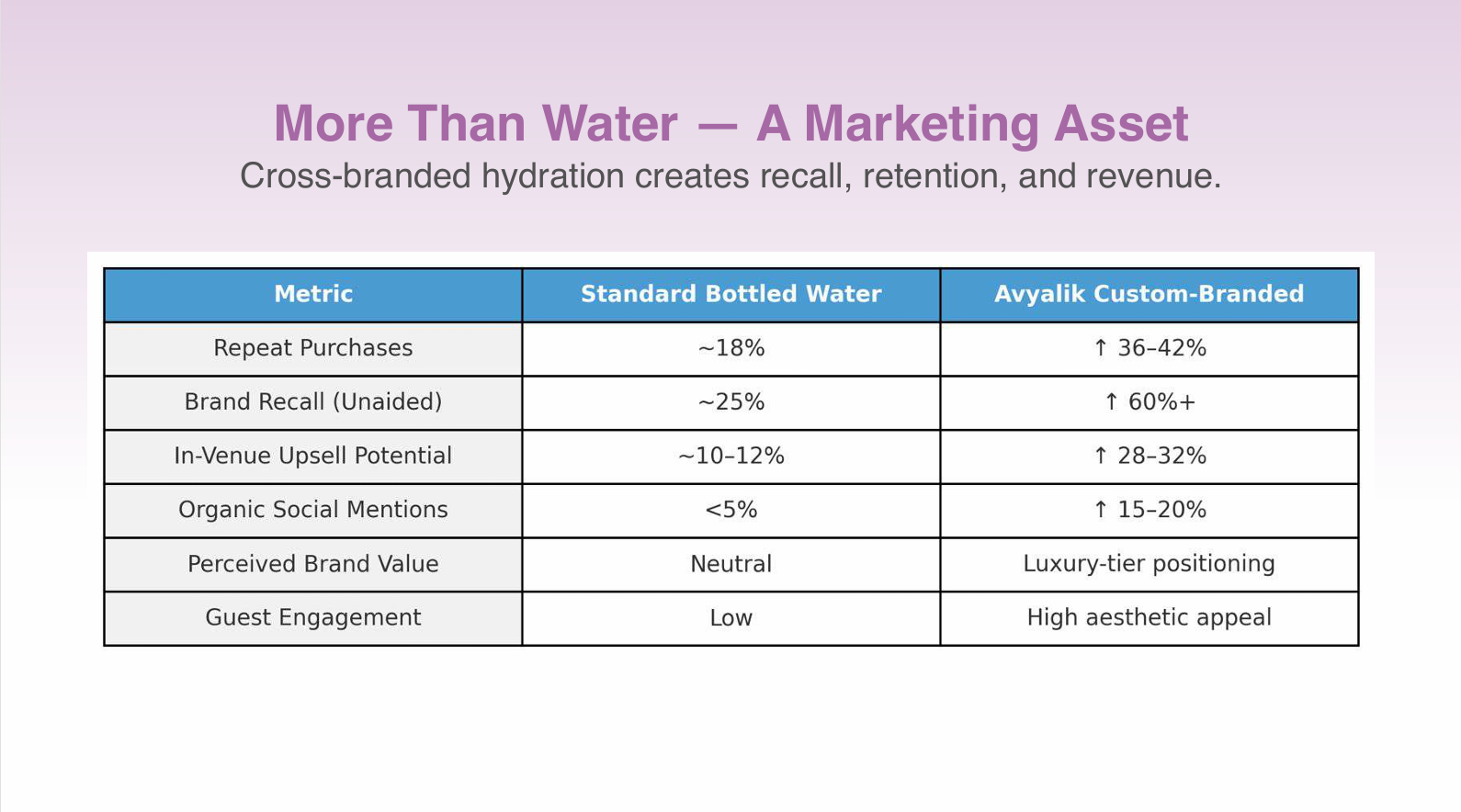 More Than Water — A Marketing Asset

Cross-branded hydration creates recall, retention, and revenue.

| Metric | Standard Bottled Water | Avyalik Custom-Branded |
|---|---|---|
| Repeat Purchases | ~18% | ↑ 36–42% |
| Brand Recall (Unaided) | ~25% | ↑ 60%+ |
| In-Venue Upsell Potential | ~10–12% | ↑ 28–32% |
| Organic Social Mentions | <5% | ↑ 15–20% |
| Perceived Brand Value | Neutral | Luxury-tier positioning |
| Guest Engagement | Low | High aesthetic appeal |